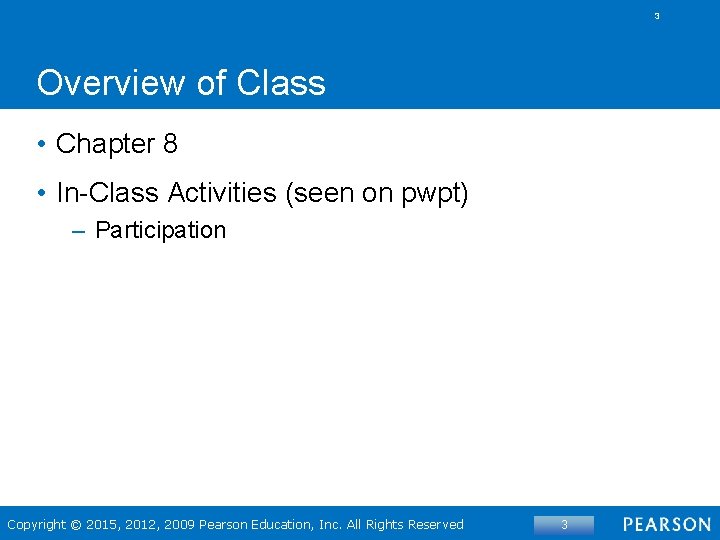 3

Overview of Class

• Chapter 8

• In-Class Activities (seen on pwpt)

– Participation

Copyright © 2015, 2012, 2009 Pearson Education, Inc. All Rights Reserved

3

PEARSON